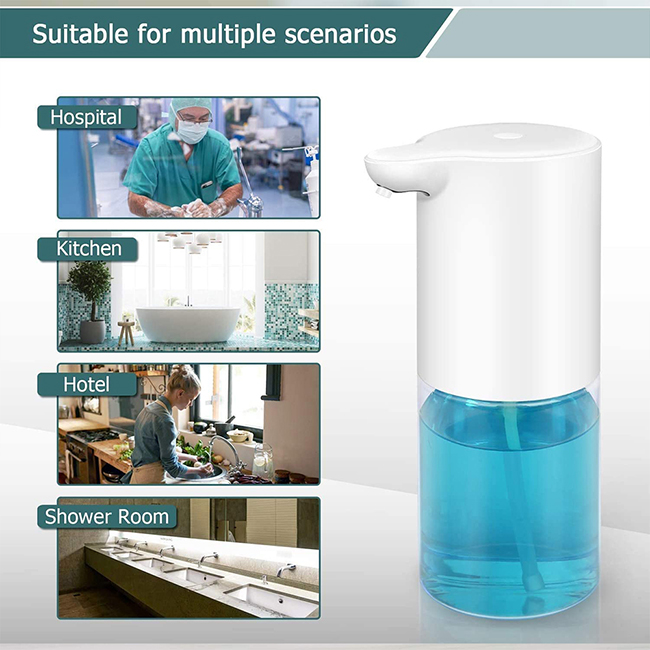 Suitable for multiple scenarios

Hospital

Kitchen

Hotel

Shower Room